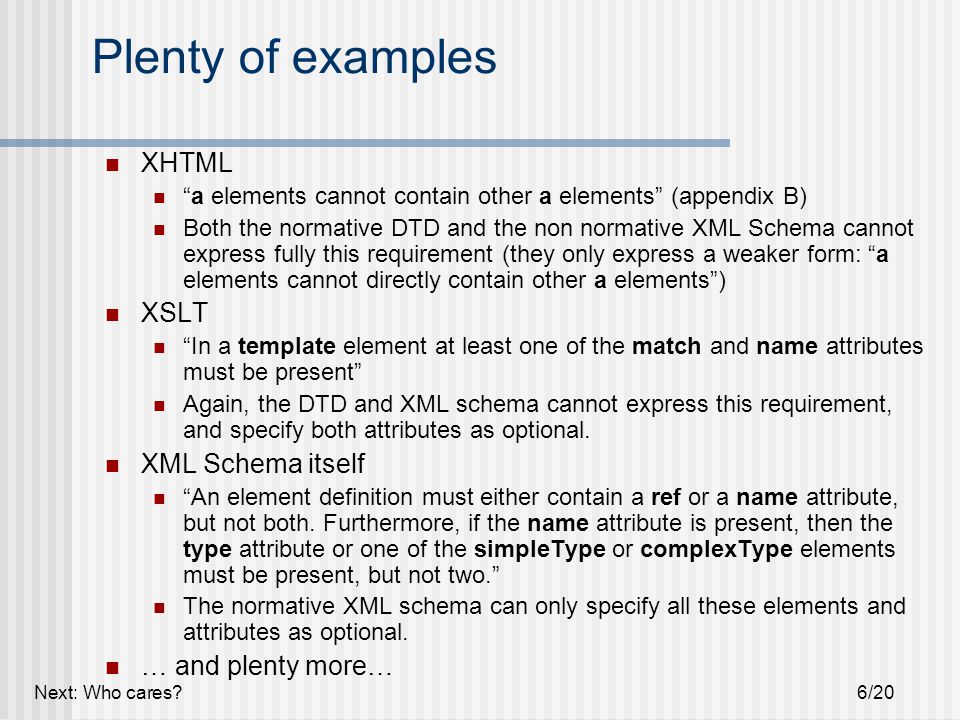 Plenty of examples

XHTML
“a elements cannot contain other a elements” (appendix B)
Both the normative DTD and the non normative XML Schema cannot express fully this requirement (they only express a weaker form: “a elements cannot directly contain other a elements”)
XSLT
“In a template element at least one of the match and name attributes must be present”
Again, the DTD and XML schema cannot express this requirement, and specify both attributes as optional.
XML Schema itself
“An element definition must either contain a ref or a name attribute, but not both. Furthermore, if the name attribute is present, then the type attribute or one of the simpleType or complexType elements must be present, but not two.”
The normative XML schema can only specify all these elements and attributes as optional.
… and plenty more…

Next: Who cares?

6/20